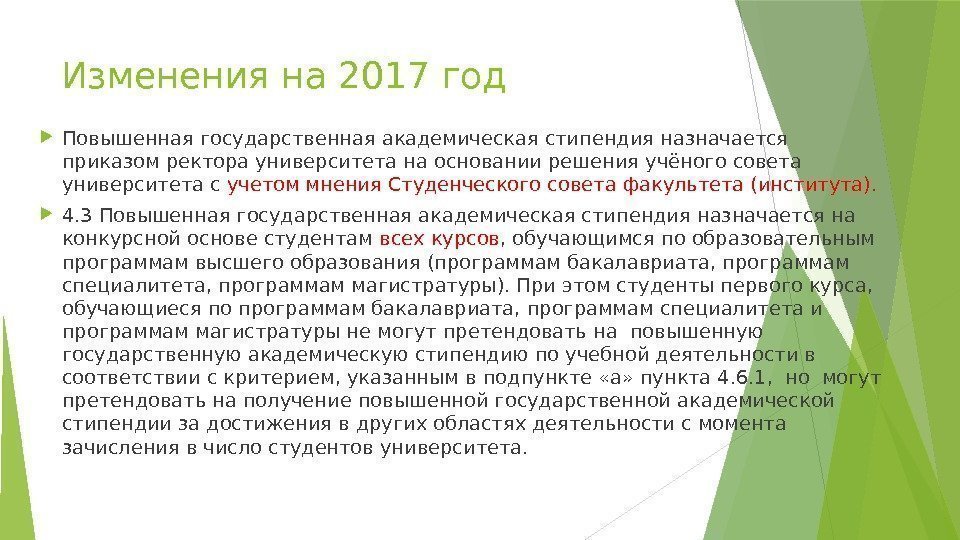 Изменения на 2017 год

Повышенная государственная академическая стипендия назначается приказом ректора университета на основании решения учёного совета университета с учетом мнения Студенческого совета факультета (института).

4.3 Повышенная государственная академическая стипендия назначается на конкурсной основе студентам всех курсов, обучающимся по образовательным программам высшего образования (программам бакалавриата, программам специалитета, программам магистратуры). При этом студенты первого курса, обучающиеся по программам бакалавриата, программам специалитета и программам магистратуры не могут претендовать на повышенную государственную академическую стипендию по учебной деятельности в соответствии с критерием, указанным в подпункте «а» пункта 4.6.1, но могут претендовать на получение повышенной государственной академической стипендии за достижения в других областях деятельности с момента зачисления в число студентов университета.